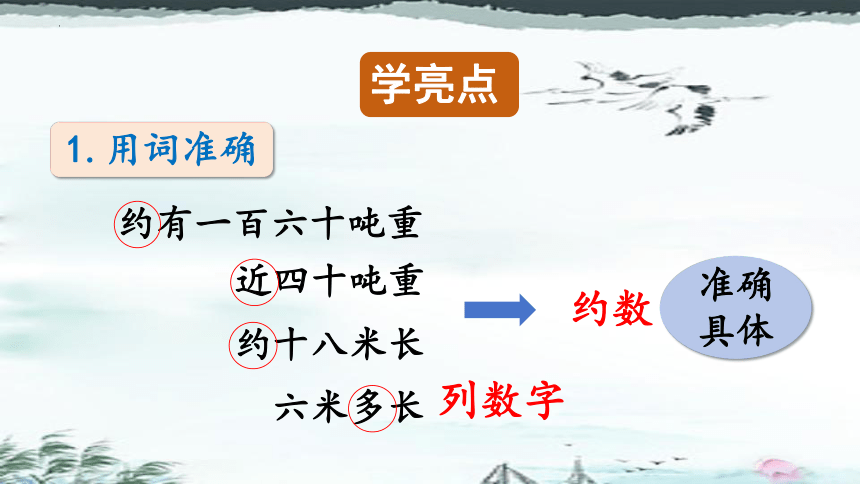 学亮点

1. 用词准确

约有一百六十吨重
近四十吨重
约十八米长
六米多长 列数字

约数

准确具体